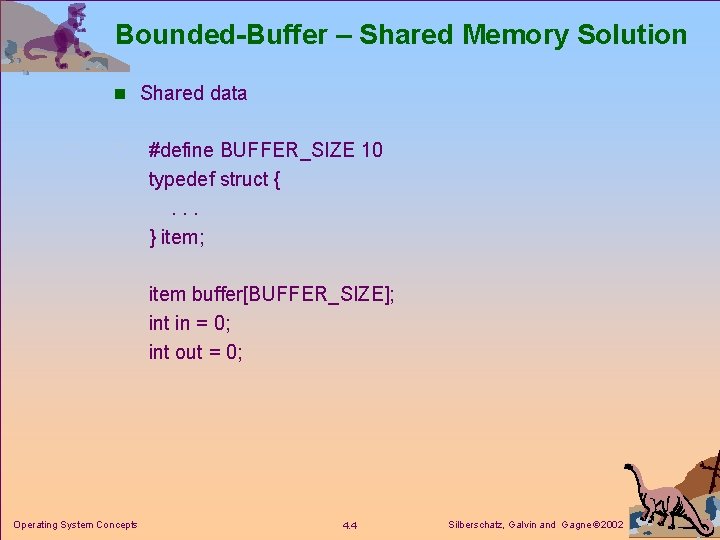 Bounded-Buffer – Shared Memory Solution

■ Shared data

#define BUFFER_SIZE 10
typedef struct {
. . .
} item;

item buffer[BUFFER_SIZE];
int in = 0;
int out = 0;

Operating System Concepts

4.4

Silberschatz, Galvin and Gagne ©2002